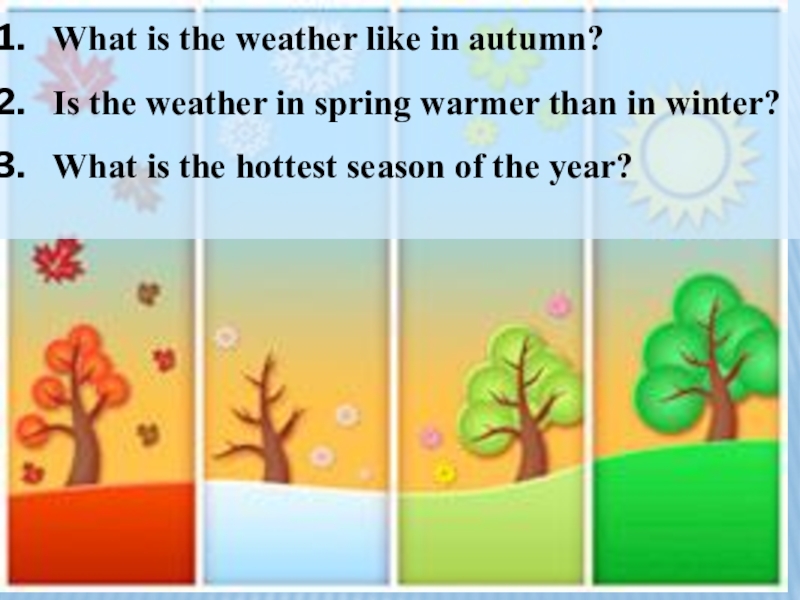 1. What is the weather like in autumn?

2. Is the weather in spring warmer than in winter?

3. What is the hottest season of the year?